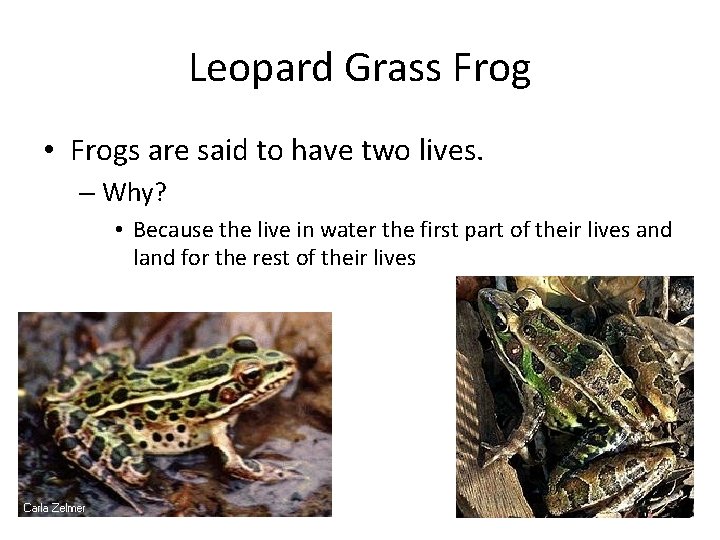 Leopard Grass Frog

• Frogs are said to have two lives.

– Why?

• Because the live in water the first part of their lives and land for the rest of their lives

Carla Zelmer